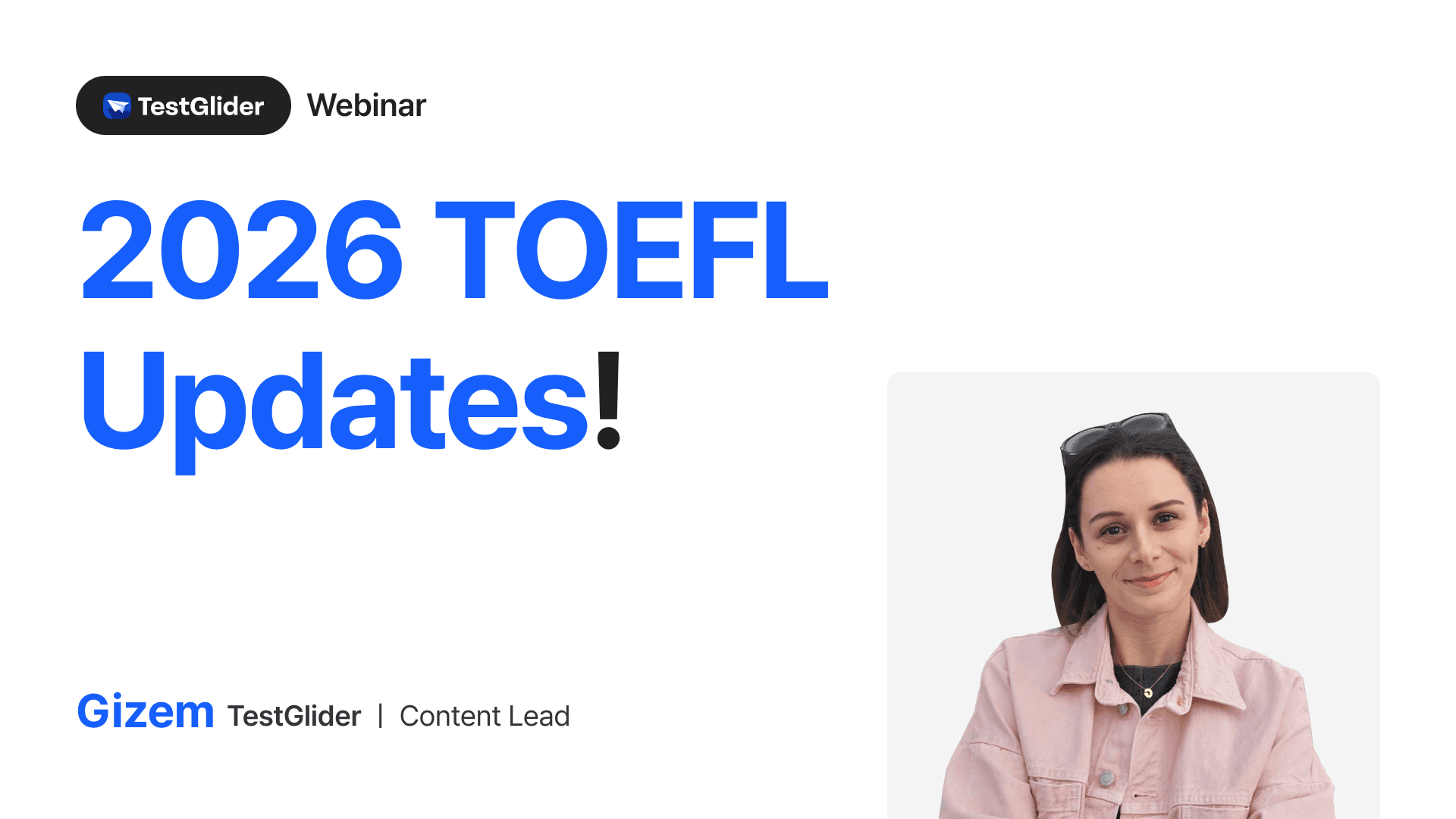 TestGlider Webinar

2026 TOEFL Updates!

Gizem TestGlider | Content Lead